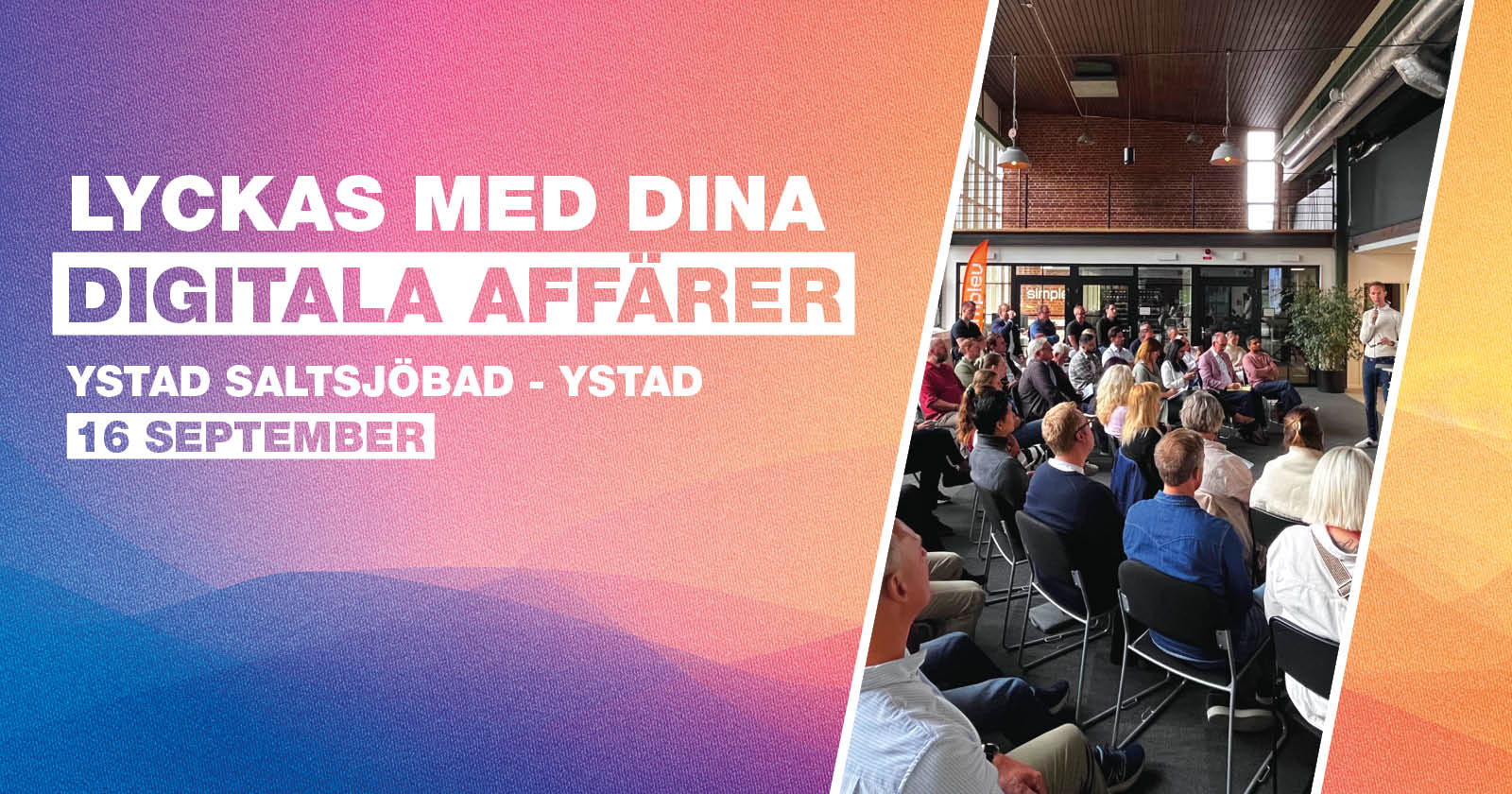 LYCKAS MED DINA
DIGITALA AFFÄRER
YSTAD SALTSJÖBAD - YSTAD
16 SEPTEMBER

simple